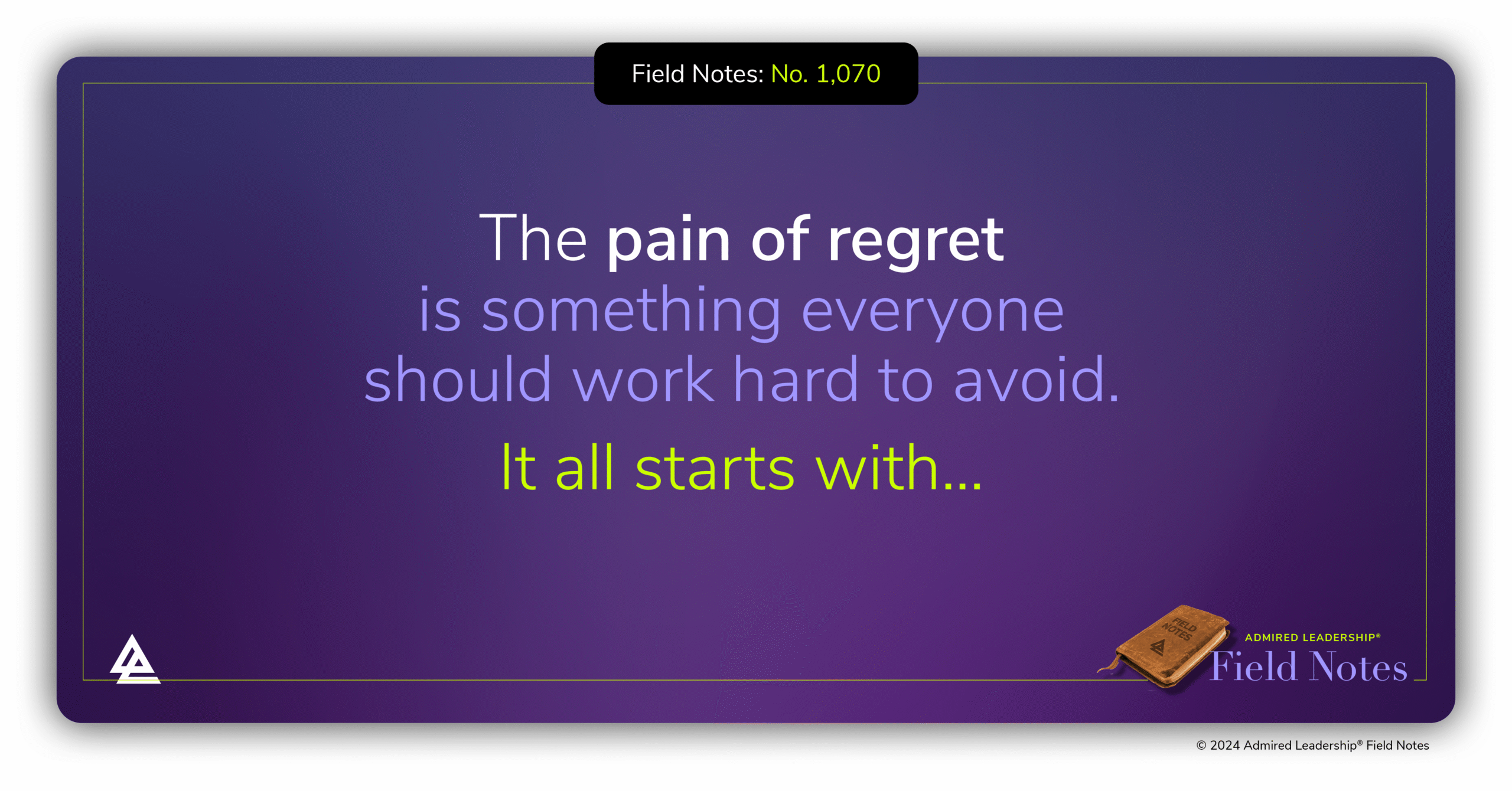 Field Notes: No. 1,070

The pain of regret is something everyone should work hard to avoid.

It all starts with...

FIELD NOTES

ADMIRED LEADERSHIP®
Field Notes

© 2024 Admired Leadership® Field Notes